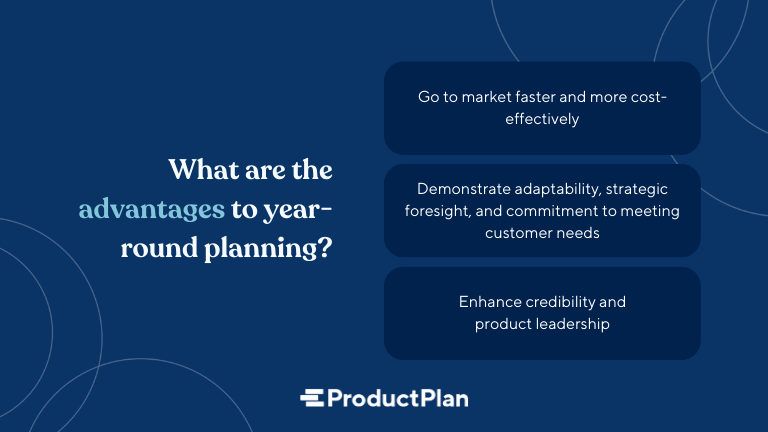 What are the advantages to year-round planning?

Go to market faster and more cost-effectively

Demonstrate adaptability, strategic foresight, and commitment to meeting customer needs

Enhance credibility and product leadership

ProductPlan